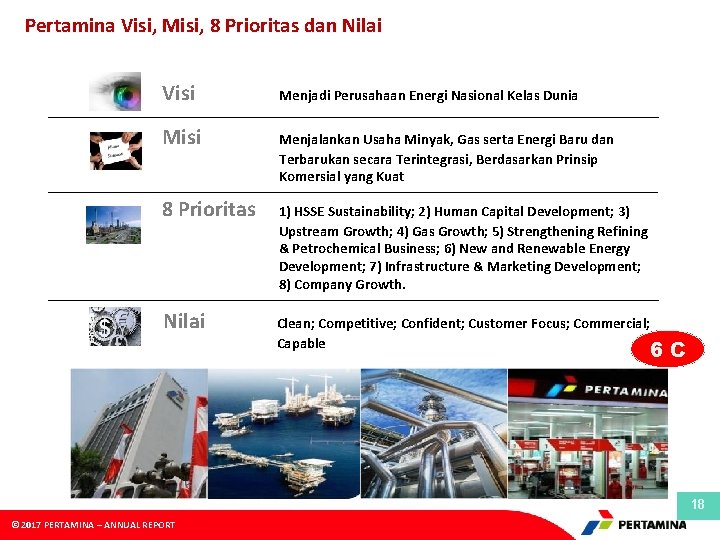 Pertamina Visi, Misi, 8 Prioritas dan Nilai

Visi Menjadi Perusahaan Energi Nasional Kelas Dunia

Misi Menjalankan Usaha Minyak, Gas serta Energi Baru dan Terbarukan secara Terintegrasi, Berdasarkan Prinsip Komersial yang Kuat

8 Prioritas 1) HSSE Sustainability; 2) Human Capital Development; 3) Upstream Growth; 4) Gas Growth; 5) Strengthening Refining & Petrochemical Business; 6) New and Renewable Energy Development; 7) Infrastructure & Marketing Development; 8) Company Growth.

Nilai Clean; Competitive; Confident; Customer Focus; Commercial; Capable

6 C

PERTAMINA

18

© 2017 PERTAMINA – ANNUAL REPORT

PERTAMINA